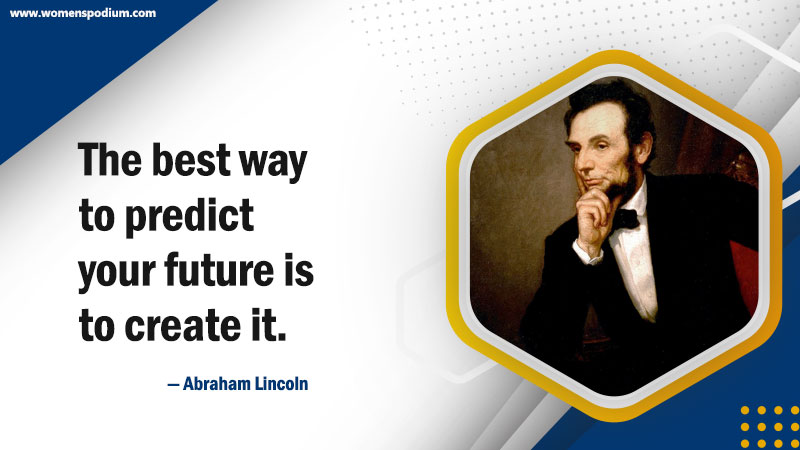 www.womenspodium.com

The best way to predict your future is to create it.

— Abraham Lincoln